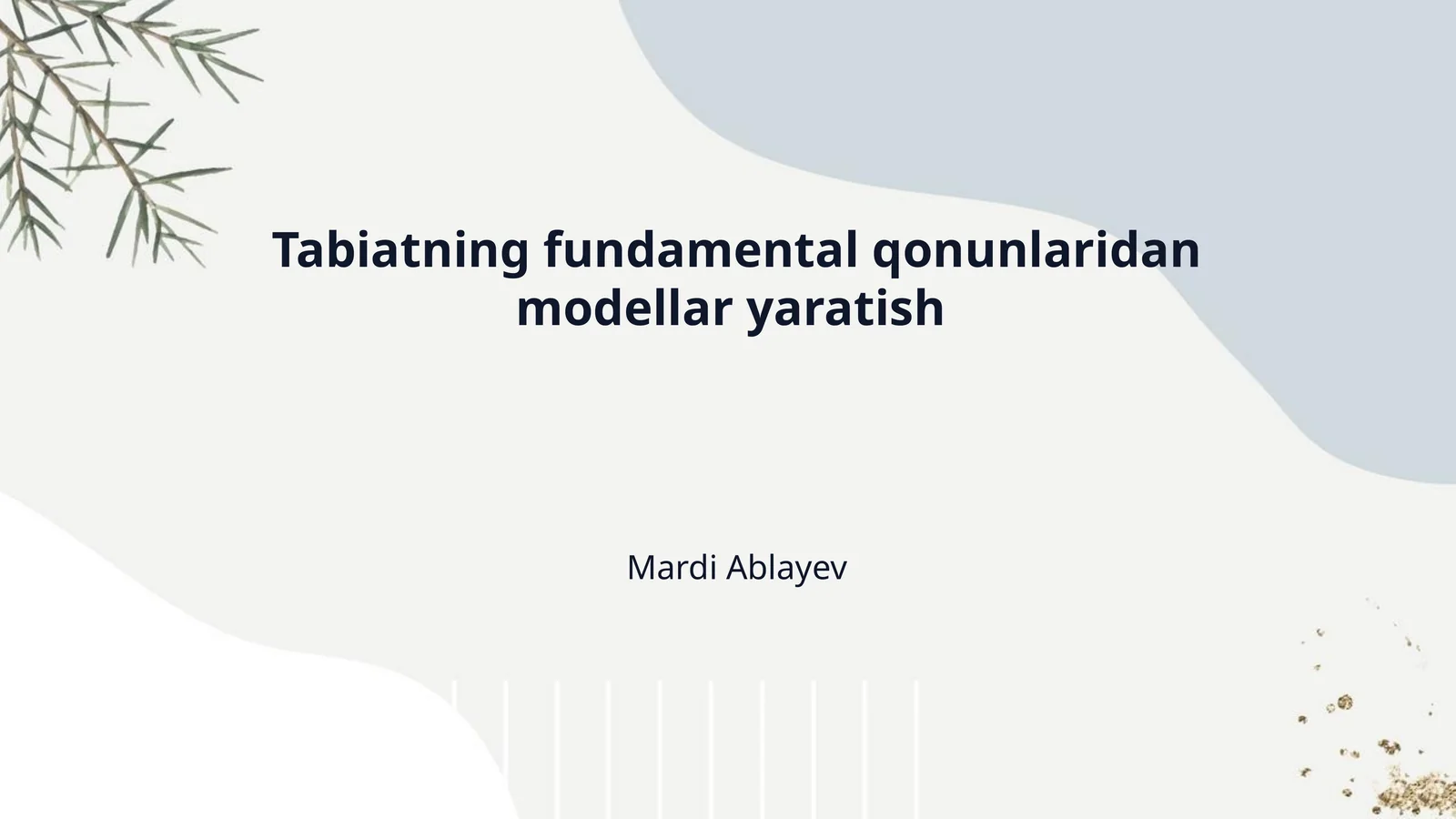 Tabiatning fundamental qonunlaridan modellar yaratish

Mardi Ablayev